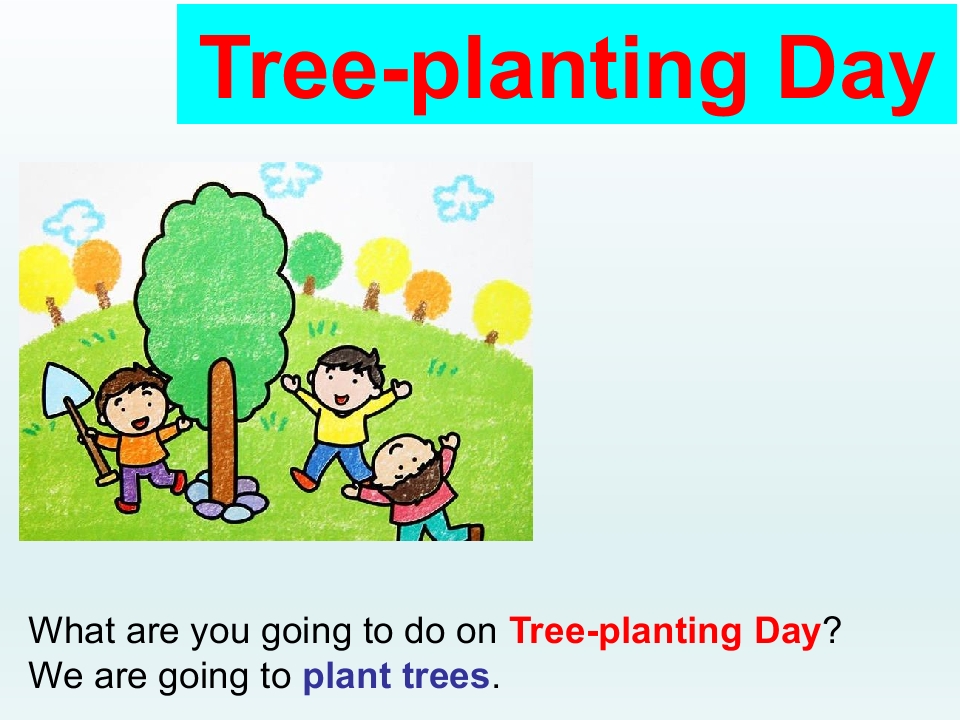 Tree-planting Day

What are you going to do on Tree-planting Day?
We are going to plant trees.